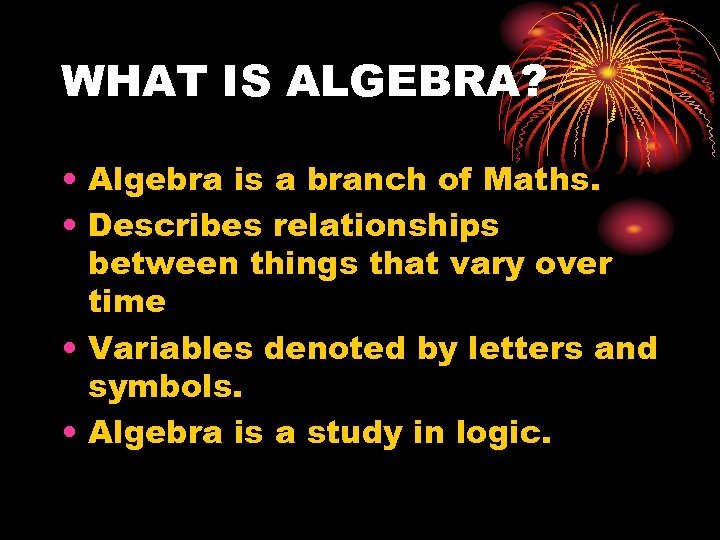 WHAT IS ALGEBRA?

• Algebra is a branch of Maths.
• Describes relationships between things that vary over time
• Variables denoted by letters and symbols.
• Algebra is a study in logic.